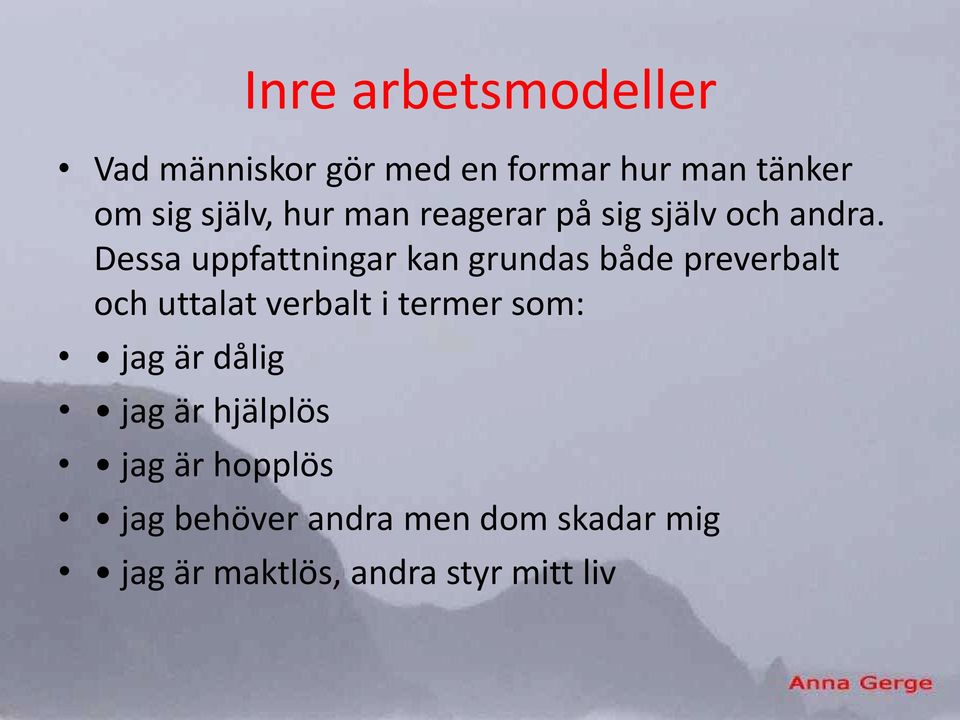 Inre arbetsmodeller

• Vad människor gör med en formar hur man tänker om sig själv, hur man reagerar på sig själv och andra. Dessa uppfattningar kan grundas både preverbalt och uttalat verbalt i termer som:
• • jag är dålig
• • jag är hjälplös
• • jag är hopplös
• • jag behöver andra men dom skadar mig
• • jag är maktlös, andra styr mitt liv

Anna Gerge